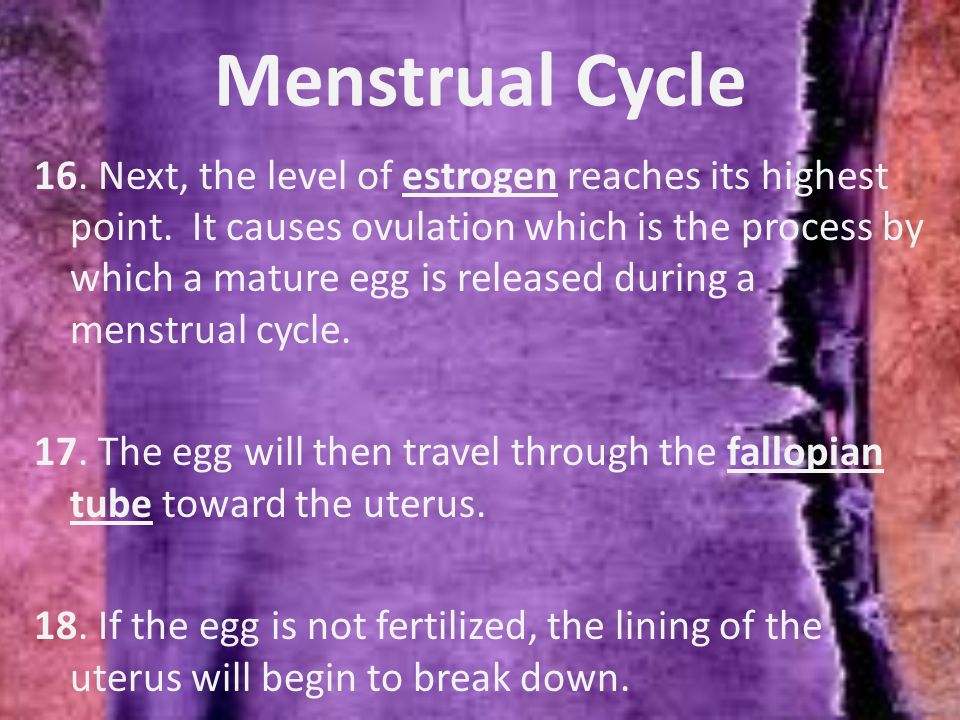 Menstrual Cycle

16. Next, the level of estrogen reaches its highest point. It causes ovulation which is the process by which a mature egg is released during a menstrual cycle.

17. The egg will then travel through the fallopian tube toward the uterus.

18. If the egg is not fertilized, the lining of the uterus will begin to break down.